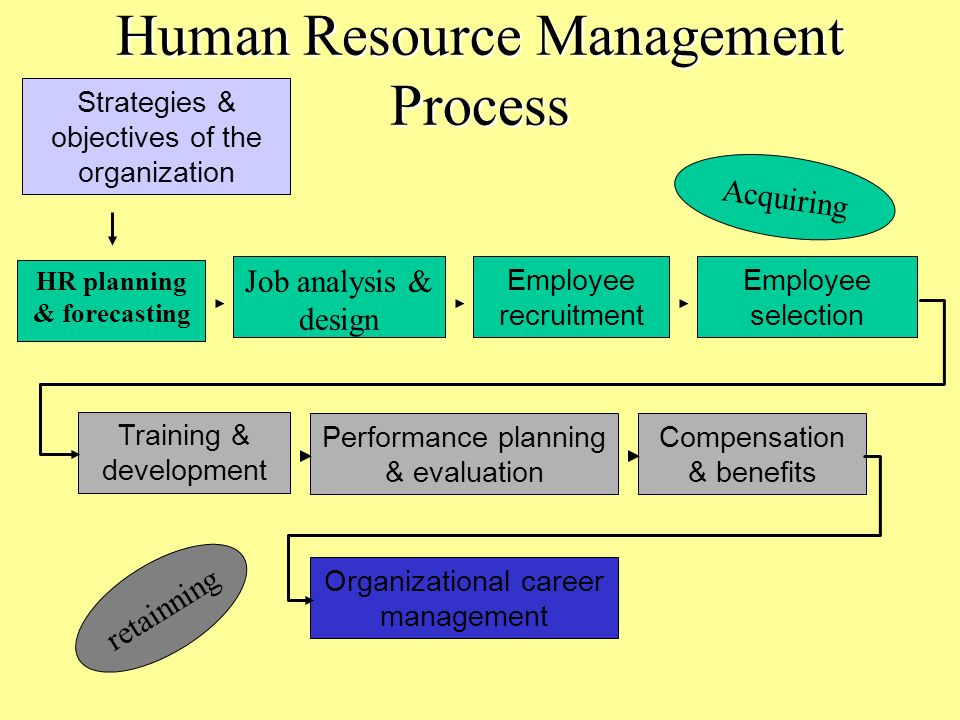 Human Resource Management Process

Strategies & objectives of the organization

Acquiring

HR planning & forecasting

Job analysis & design

Employee recruitment

Employee selection

Training & development

Performance planning & evaluation

Compensation & benefits

retainning

Organizational career management